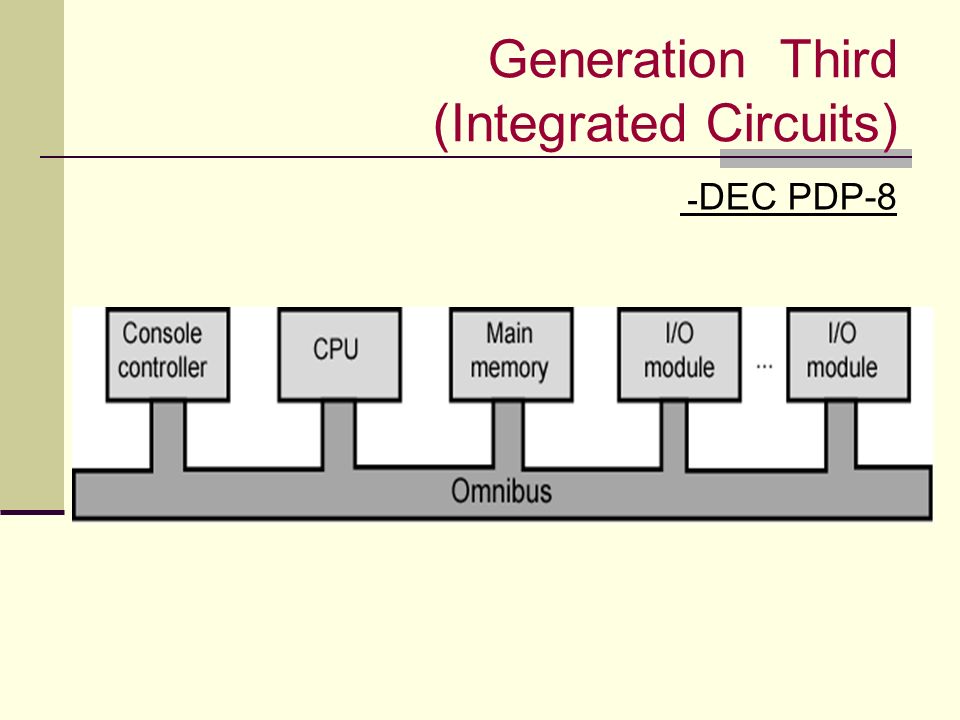 Generation Third
(Integrated Circuits)

-DEC PDP-8

Console controller

CPU

Main memory

I/O module

...

I/O module

Omnibus